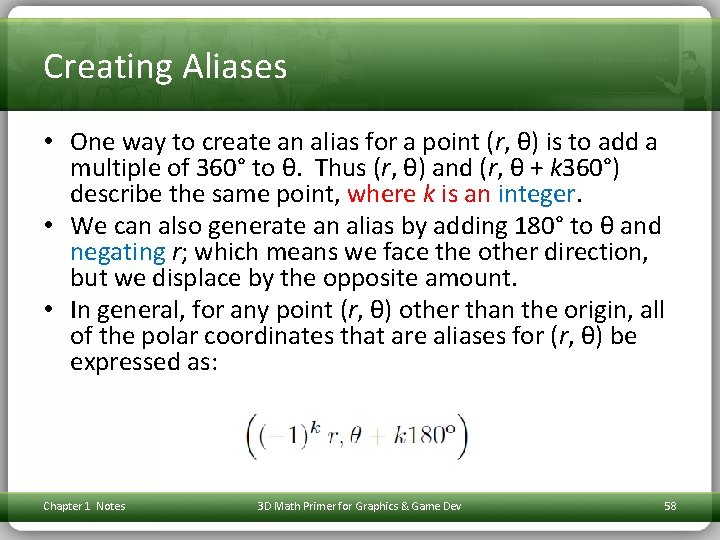 Creating Aliases

• One way to create an alias for a point ($r$, θ) is to add a multiple of 360° to θ. Thus ($r$, θ) and ($r$, θ + $k$360°) describe the same point, where $k$ is an integer.
• We can also generate an alias by adding 180° to θ and negating $r$; which means we face the other direction, but we displace by the opposite amount.
• In general, for any point ($r$, θ) other than the origin, all of the polar coordinates that are aliases for ($r$, θ) be expressed as:

$\left((-1)^k r, \theta + k180^\circ\right)$

Chapter 1 Notes
3D Math Primer for Graphics & Game Dev
58